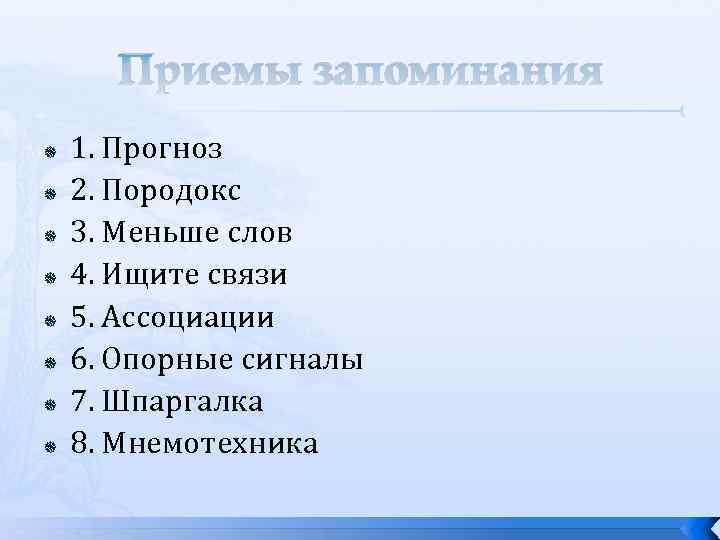 Приемы запоминания

1. Прогноз
2. Породокс
3. Меньше слов
4. Ищите связи
5. Ассоциации
6. Опорные сигналы
7. Шпаргалка
8. Мнемотехника